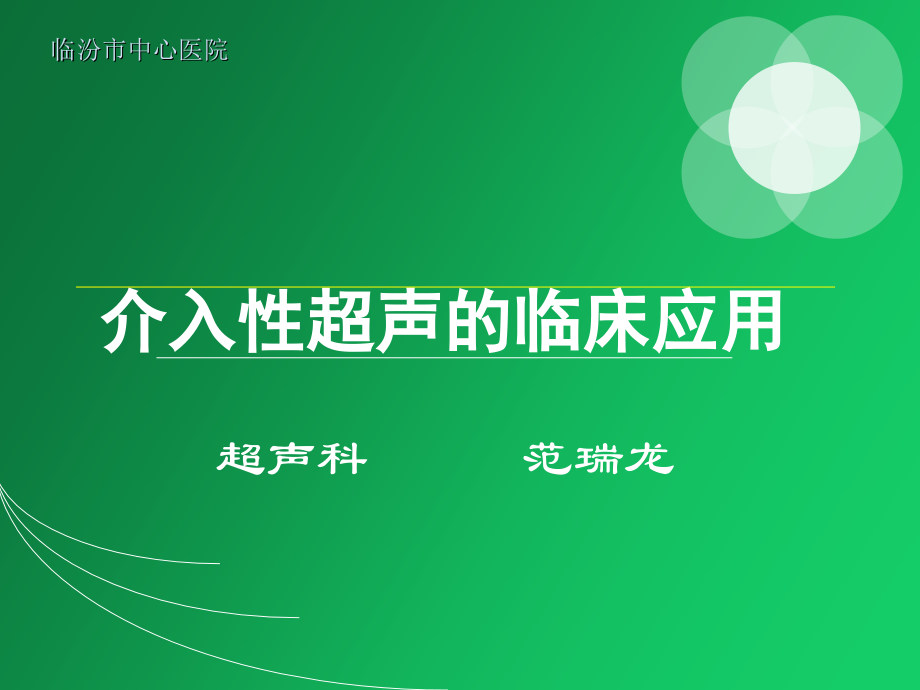 临汾市中心医院

介入性超声的临床应用

超声科　　　　范瑞龙